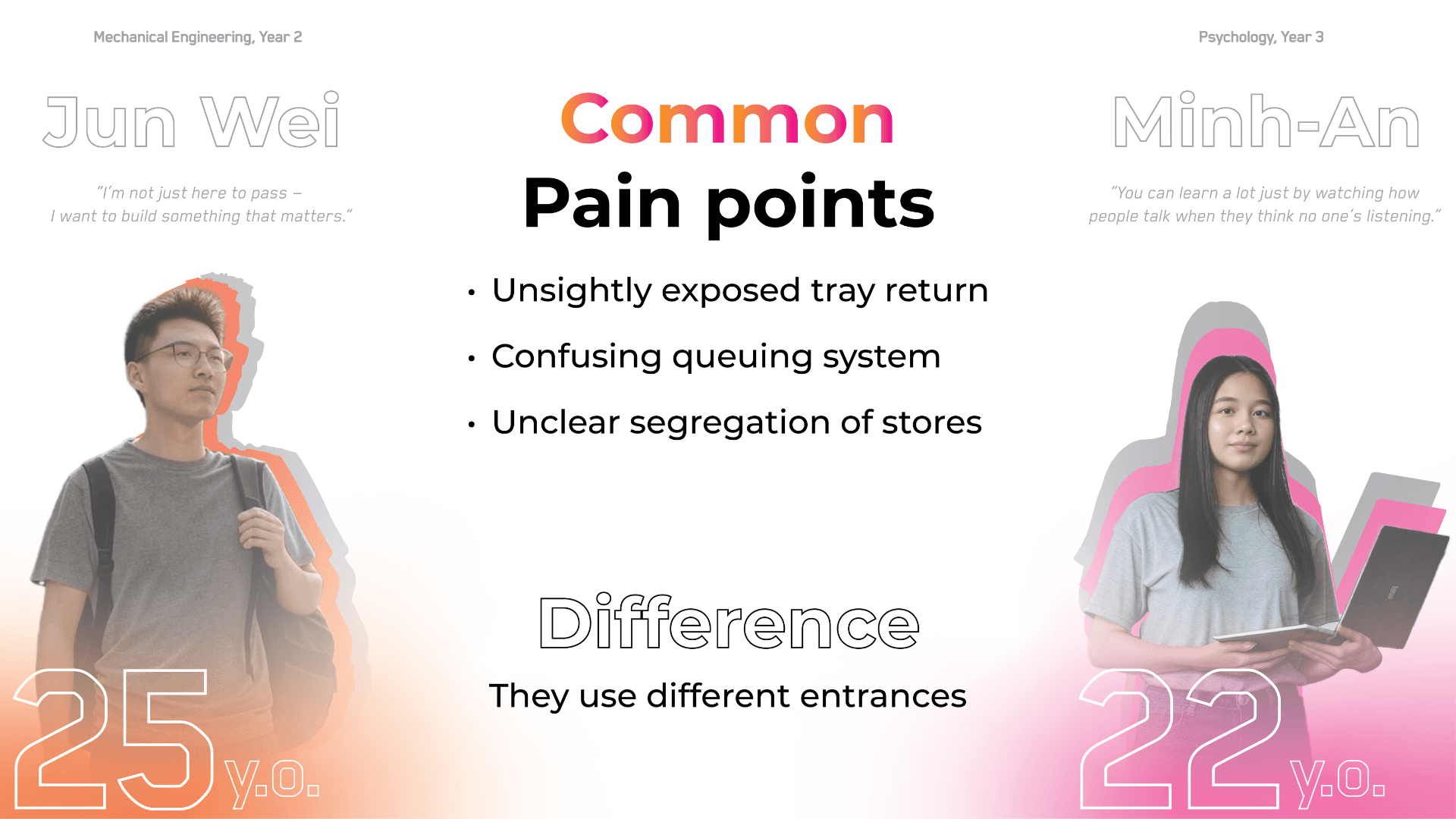 Mechanical Engineering, Year 2

Jun Wei

"I'm not just here to pass – I want to build something that matters."

25 y.o.

Common
Pain points

• Unsightly exposed tray return
• Confusing queuing system
• Unclear segregation of stores

Difference

They use different entrances

Psychology, Year 3

Minh-An

"You can learn a lot just by watching how people talk when they think no one's listening."

22 y.o.